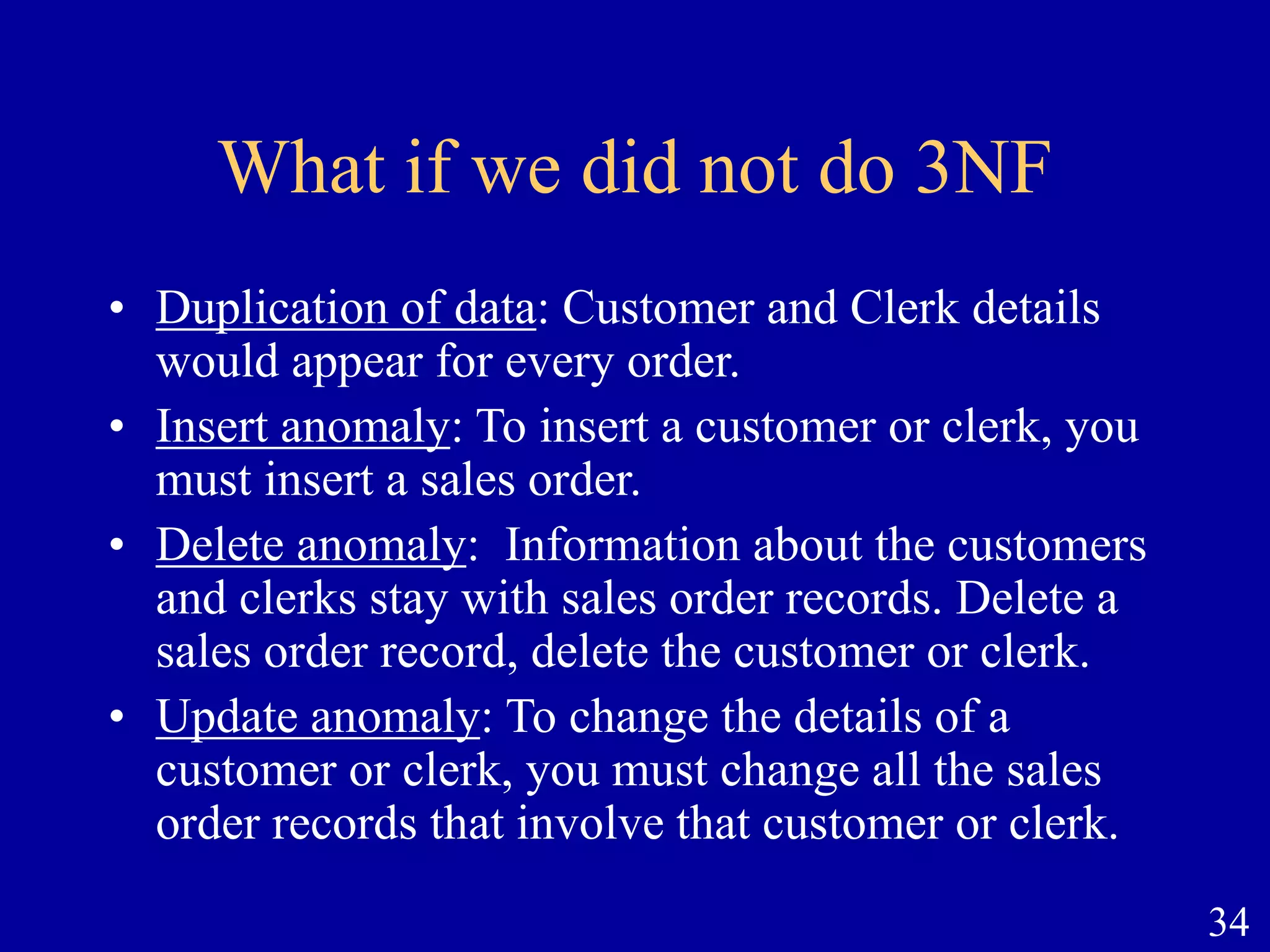 What if we did not do 3NF

• Duplication of data: Customer and Clerk details would appear for every order.
• Insert anomaly: To insert a customer or clerk, you must insert a sales order.
• Delete anomaly: Information about the customers and clerks stay with sales order records. Delete a sales order record, delete the customer or clerk.
• Update anomaly: To change the details of a customer or clerk, you must change all the sales order records that involve that customer or clerk.

34